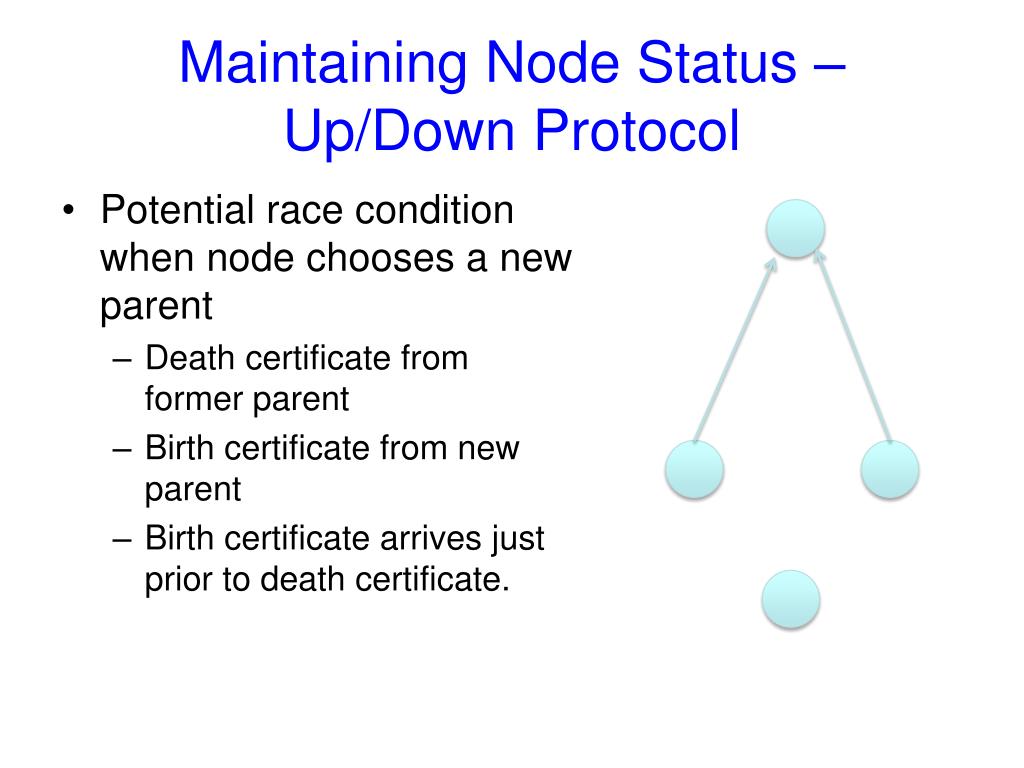 Maintaining Node Status – Up/Down Protocol

• Potential race condition when node chooses a new parent
– Death certificate from former parent
– Birth certificate from new parent
– Birth certificate arrives just prior to death certificate.